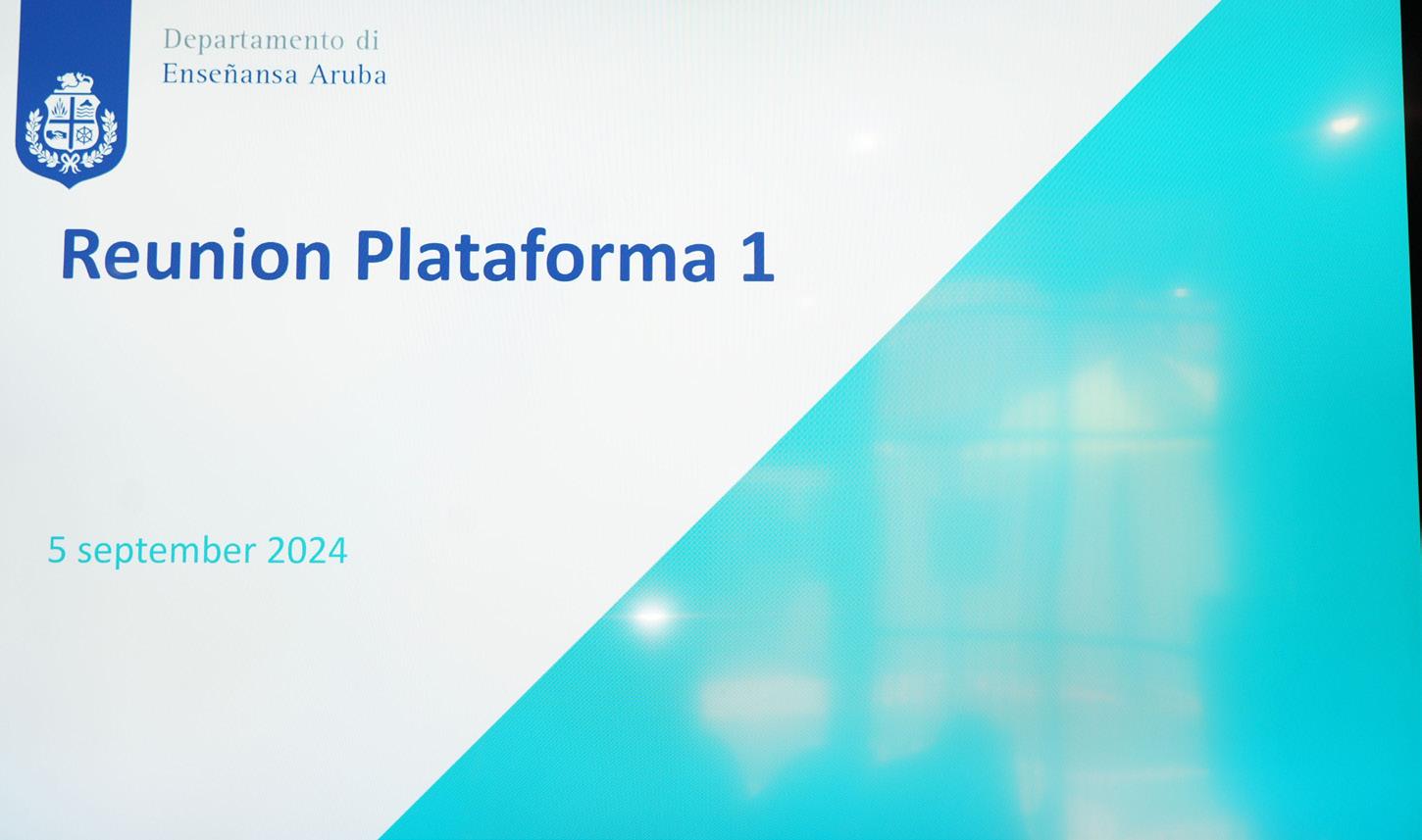 Departamento di
Enseñansa Aruba

Reunion Plataforma 1

5 september 2024